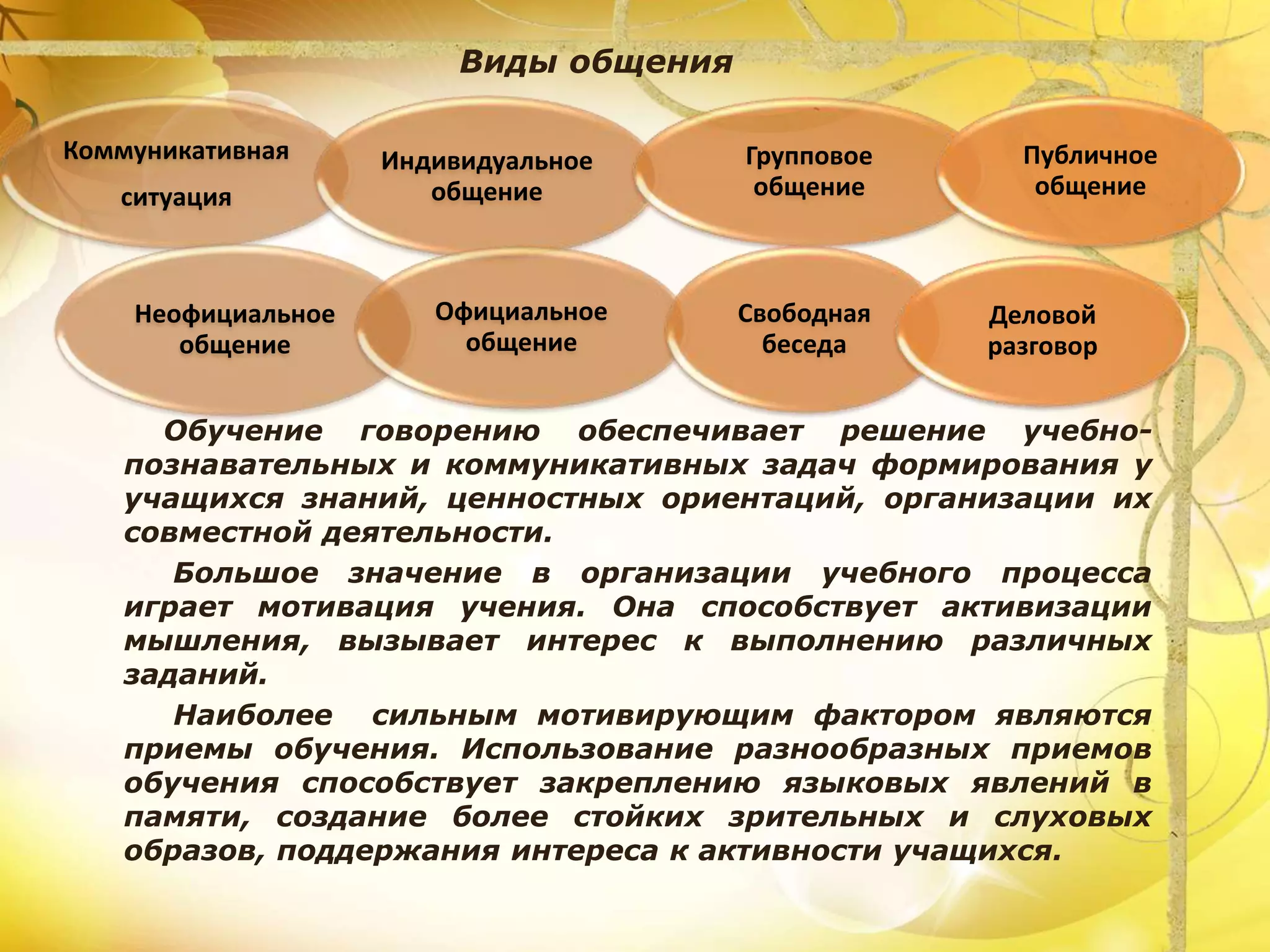 Виды общения

Коммуникативная ситуация

Индивидуальное общение

Групповое общение

Публичное общение

Неофициальное общение

Официальное общение

Свободная беседа

Деловой разговор

Обучение говорению обеспечивает решение учебно-познавательных и коммуникативных задач формирования у учащихся знаний, ценностных ориентаций, организации их совместной деятельности.

Большое значение в организации учебного процесса играет мотивация учения. Она способствует активизации мышления, вызывает интерес к выполнению различных заданий.

Наиболее сильным мотивирующим фактором являются приемы обучения. Использование разнообразных приемов обучения способствует закреплению языковых явлений в памяти, создание более стойких зрительных и слуховых образов, поддержания интереса к активности учащихся.